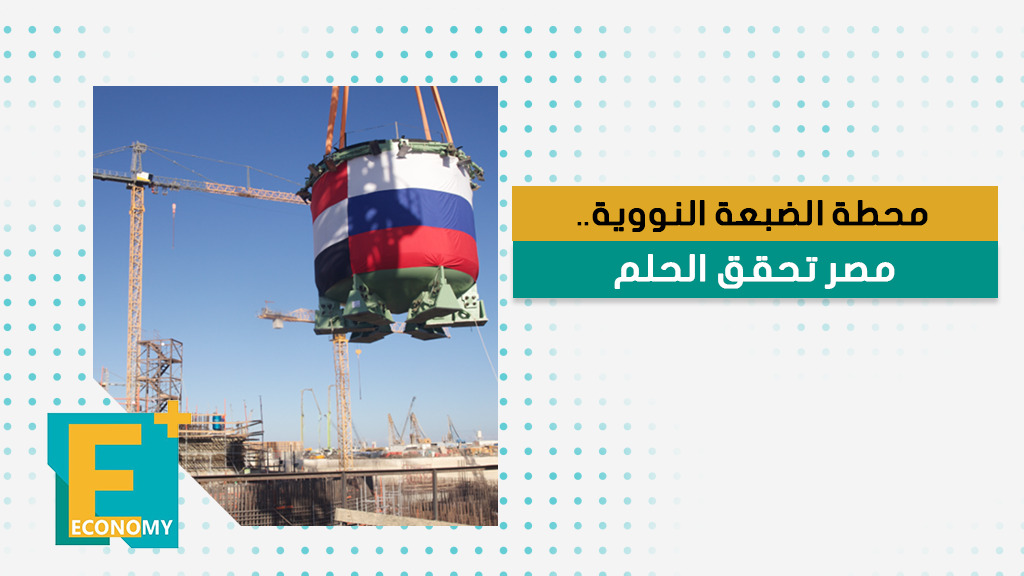 محطة الضبعة النووية..
مصر تحقق الحلم

E+
ECONOMY